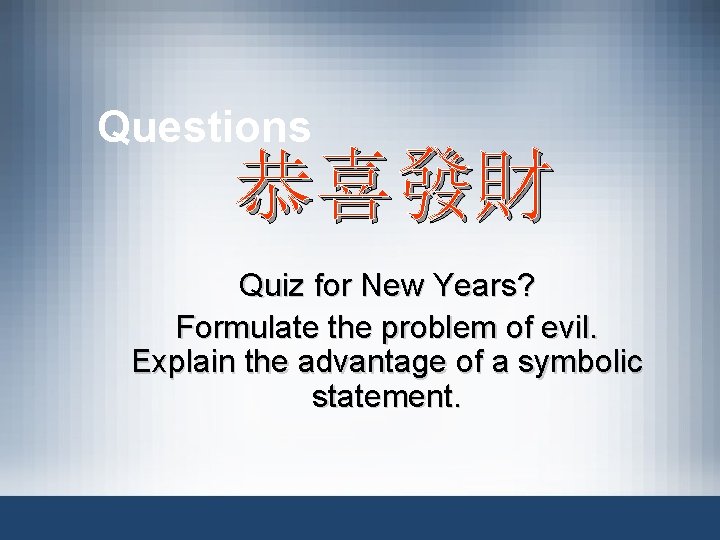 Questions

恭喜發財

Quiz for New Years?
Formulate the problem of evil.
Explain the advantage of a symbolic statement.